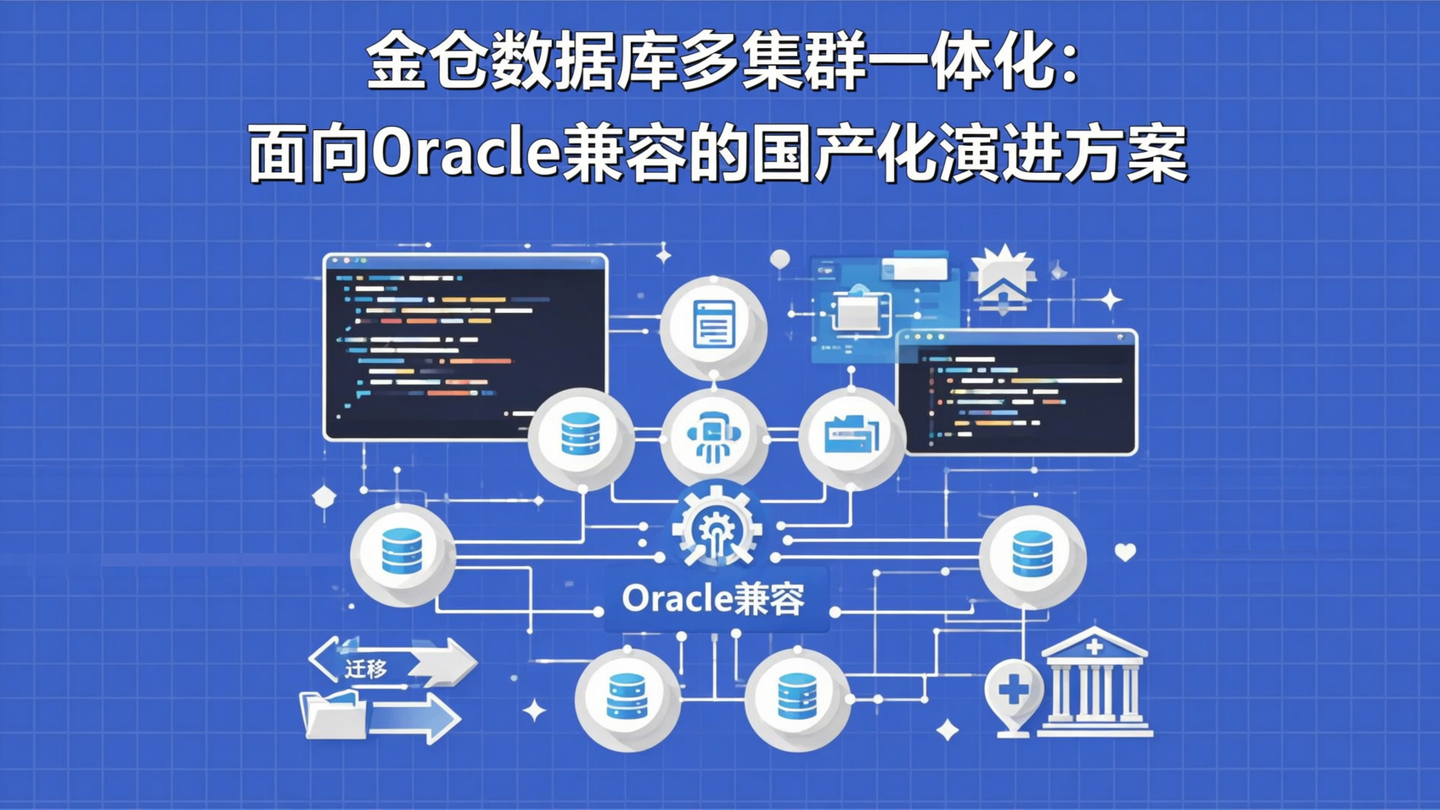 金仓数据库多集群一体化：
面向Oracle兼容的国产化演进方案

Oracle兼容

迁移